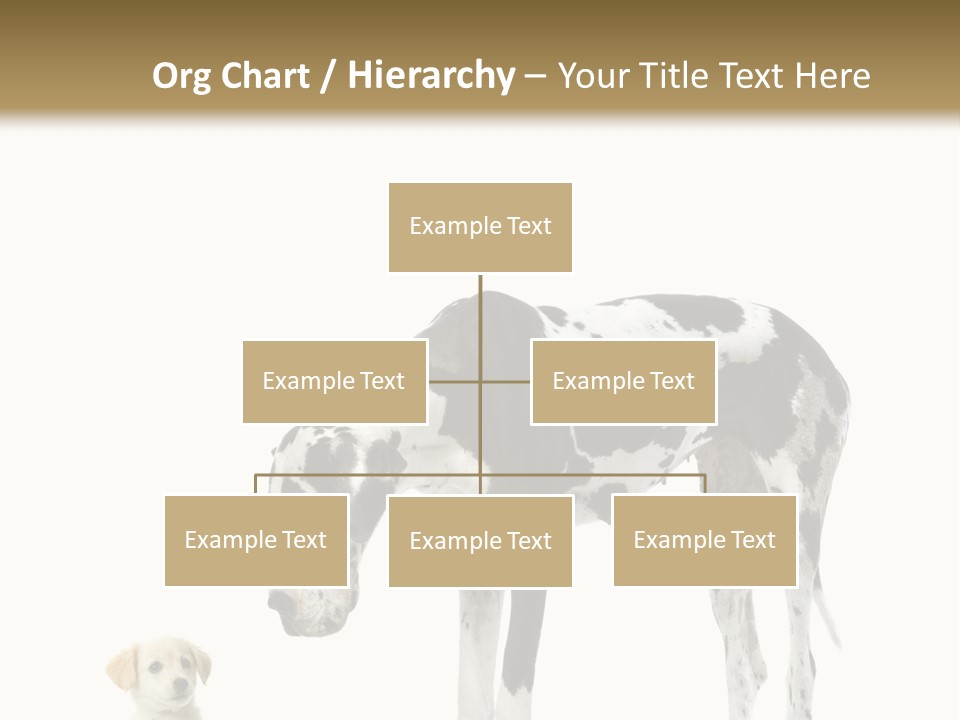 Org Chart / Hierarchy – Your Title Text Here

Example Text

Example Text

Example Text

Example Text

Example Text

Example Text